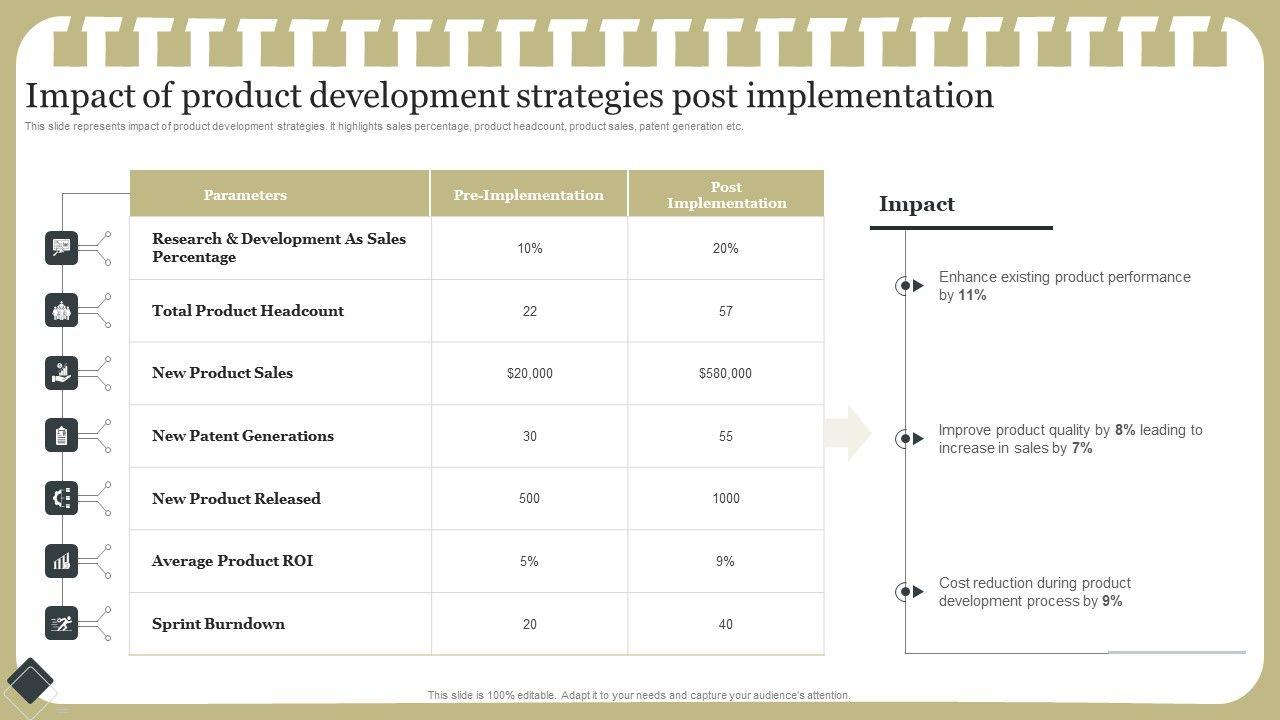 Impact of product development strategies post implementation

This slide represents impact of product development strategies. It highlights sales percentage, product headcount, product sales, patent generation etc.

| Parameters | Pre-Implementation | Post Implementation |
|---|---|---|
| Research & Development As Sales Percentage | 10% | 20% |
| Total Product Headcount | 22 | 57 |
| New Product Sales | $20,000 | $580,000 |
| New Patent Generations | 30 | 55 |
| New Product Released | 500 | 1000 |
| Average Product ROI | 5% | 9% |
| Sprint Burndown | 20 | 40 |

Impact

Enhance existing product performance by 11%

Improve product quality by 8% leading to increase in sales by 7%

Cost reduction during product development process by 9%

This slide is 100% editable. Adapt it to your needs and capture your audience's attention.